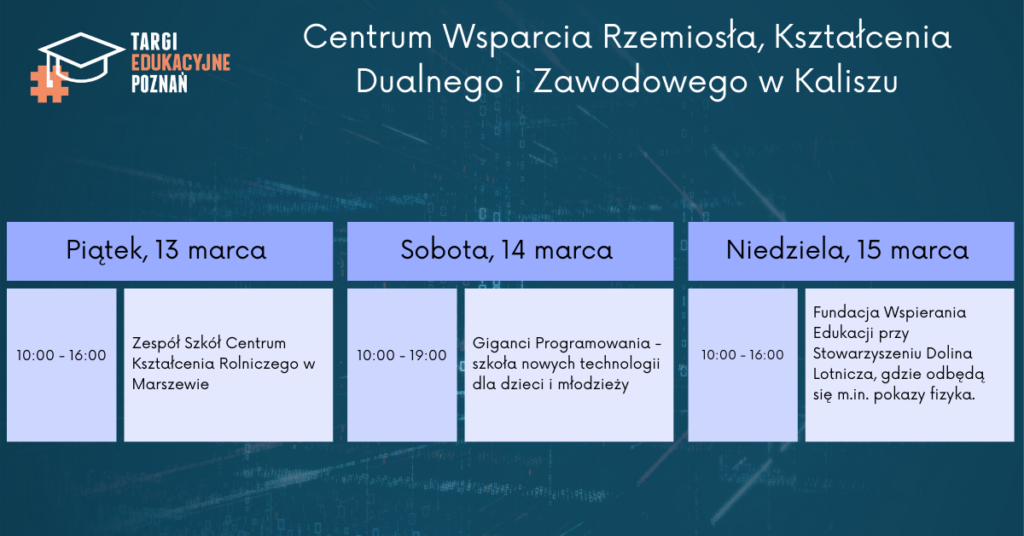 TARGI EDUKACYJNE POZNAŃ

Centrum Wsparcia Rzemiosła, Kształcenia Dualnego i Zawodowego w Kaliszu

Piątek, 13 marca

10:00 - 16:00

Zespół Szkół Centrum Kształcenia Rolniczego w Marszewie

Sobota, 14 marca

10:00 - 19:00

Giganci Programowania - szkoła nowych technologii dla dzieci i młodzieży

Niedziela, 15 marca

10:00 - 16:00

Fundacja Wspierania Edukacji przy Stowarzyszeniu Dolina Lotnicza, gdzie odbędą się m.in. pokazy fizyka.